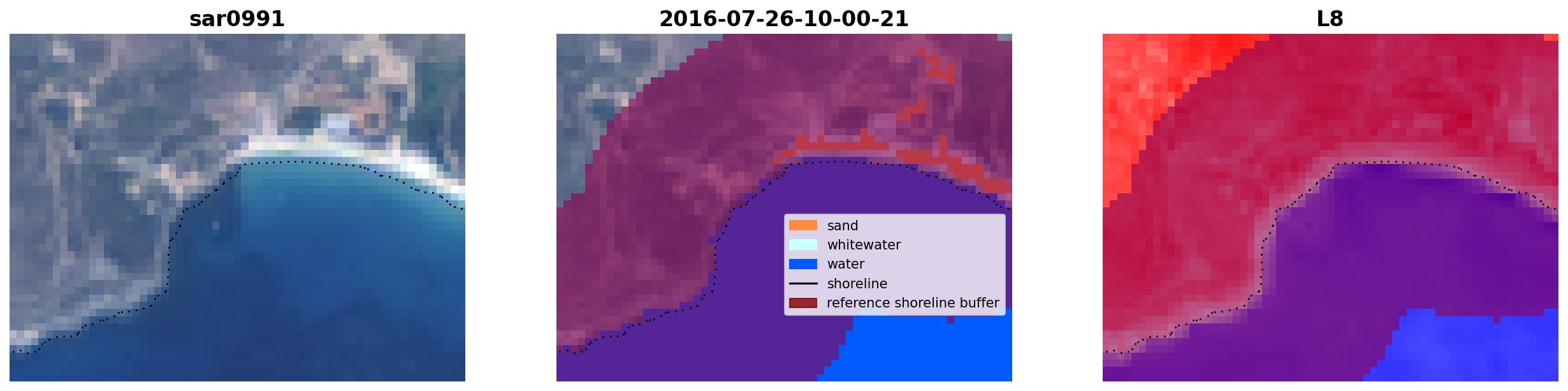 sar0991

2016-07-26-10-00-21

sand
whitewater
water
shoreline
reference shoreline buffer

L8